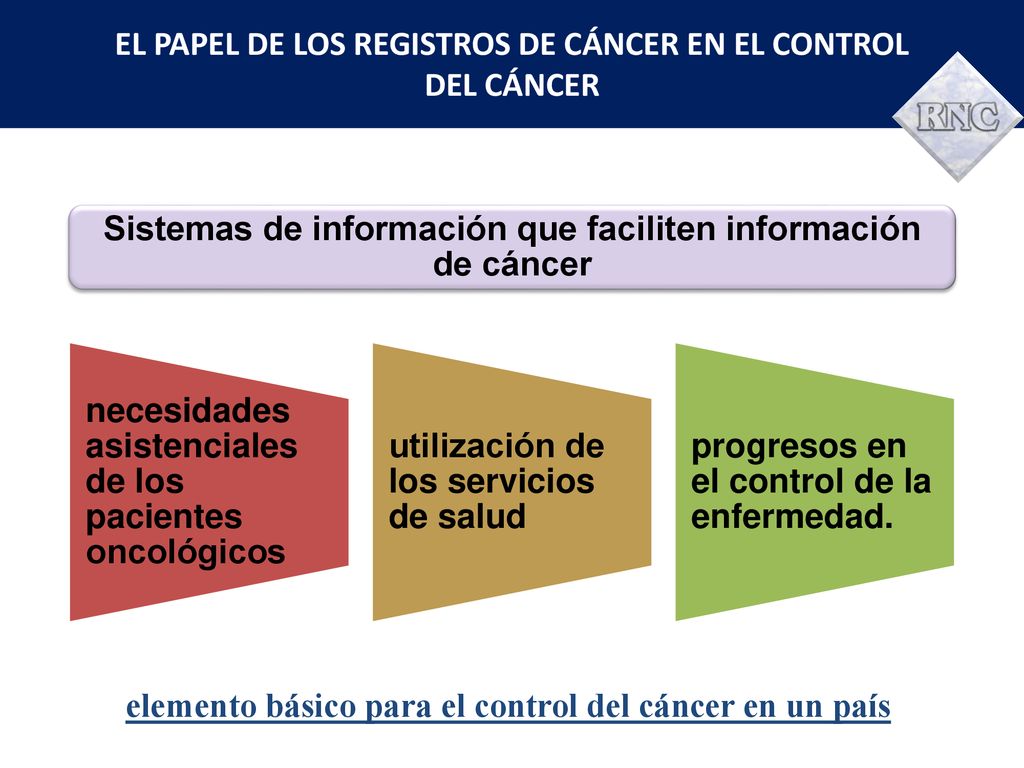 EL PAPEL DE LOS REGISTROS DE CÁNCER EN EL CONTROL DEL CÁNCER

RNC

Sistemas de información que faciliten información de cáncer

necesidades asistenciales de los pacientes oncológicos

utilización de los servicios de salud

progresos en el control de la enfermedad.

elemento básico para el control del cáncer en un país